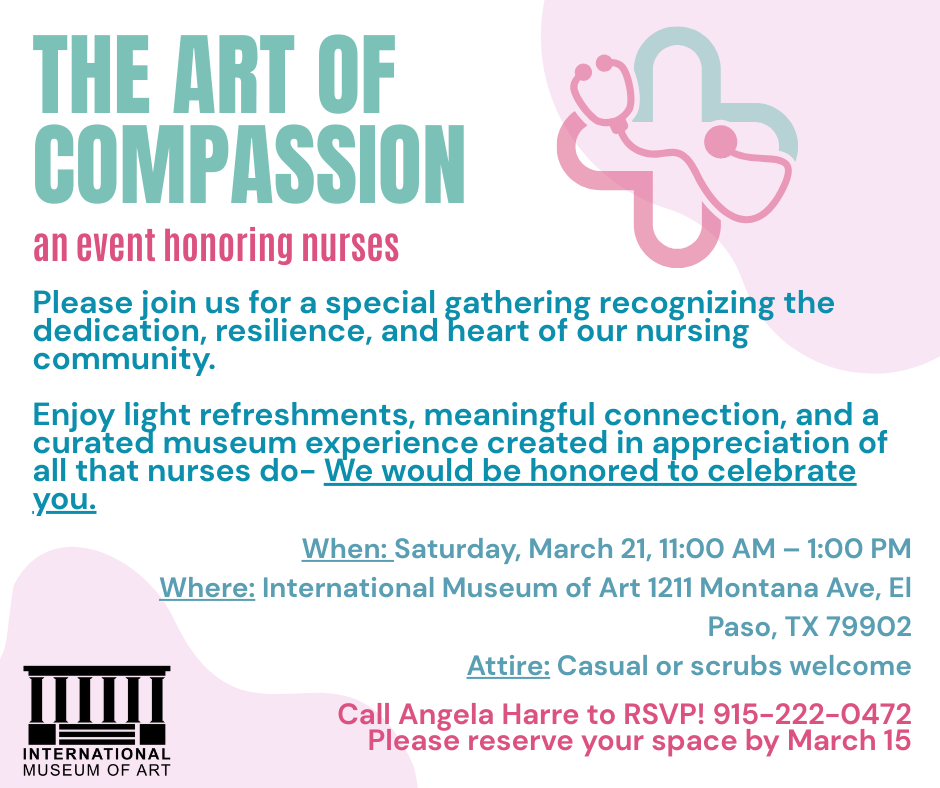 THE ART OF COMPASSION

an event honoring nurses

Please join us for a special gathering recognizing the dedication, resilience, and heart of our nursing community.

Enjoy light refreshments, meaningful connection, and a curated museum experience created in appreciation of all that nurses do- We would be honored to celebrate you.

When: Saturday, March 21, 11:00 AM – 1:00 PM

Where: International Museum of Art 1211 Montana Ave, El Paso, TX 79902

Attire: Casual or scrubs welcome

Call Angela Harre to RSVP! 915-222-0472
Please reserve your space by March 15

INTERNATIONAL MUSEUM OF ART